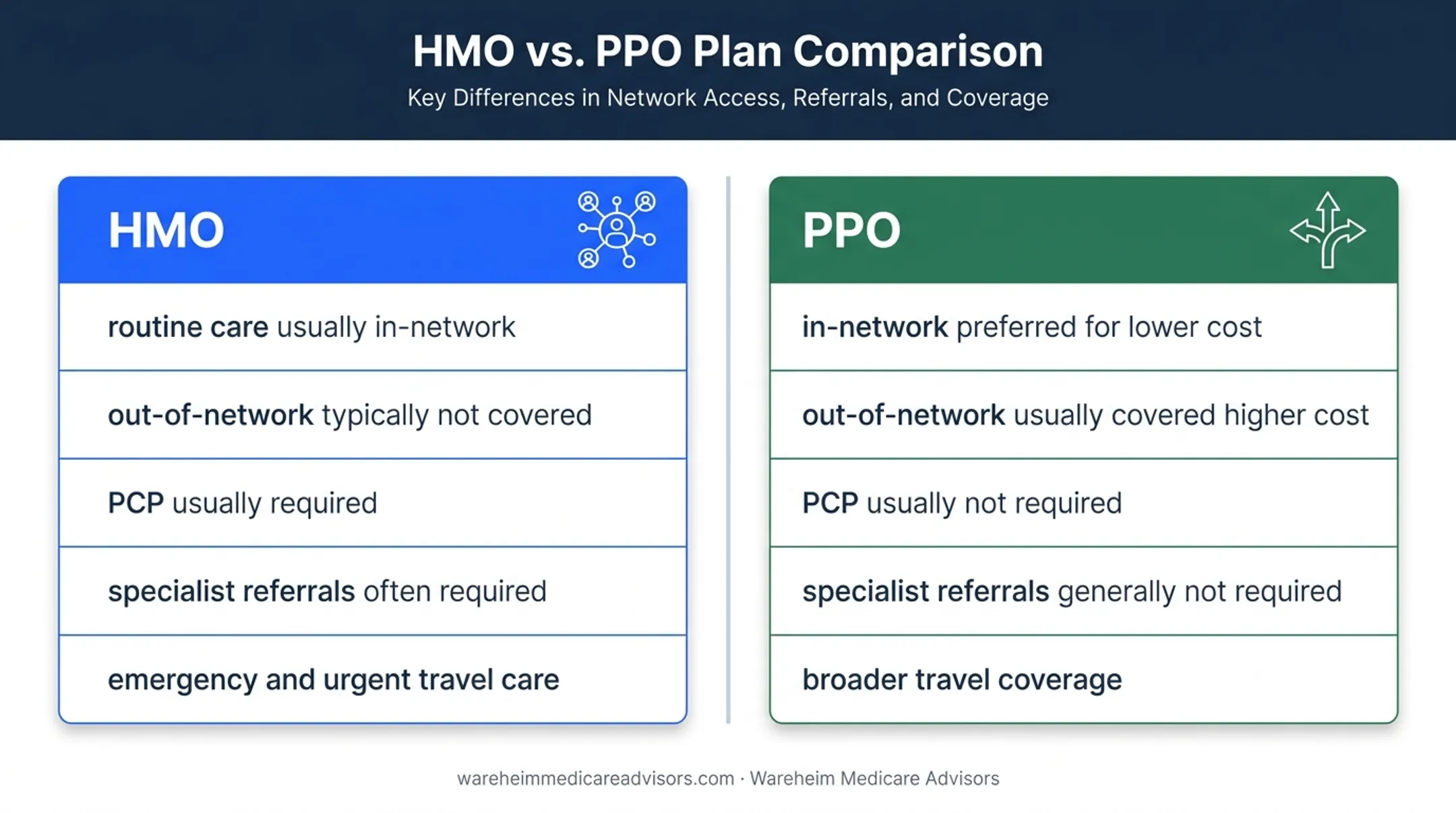 HMO vs. PPO Plan Comparison

Key Differences in Network Access, Referrals, and Coverage

HMO

routine care usually in-network

out-of-network typically not covered

PCP usually required

specialist referrals often required

emergency and urgent travel care

PPO

in-network preferred for lower cost

out-of-network usually covered higher cost

PCP usually not required

specialist referrals generally not required

broader travel coverage

wareheimmedicareadvisors.com · Wareheim Medicare Advisors